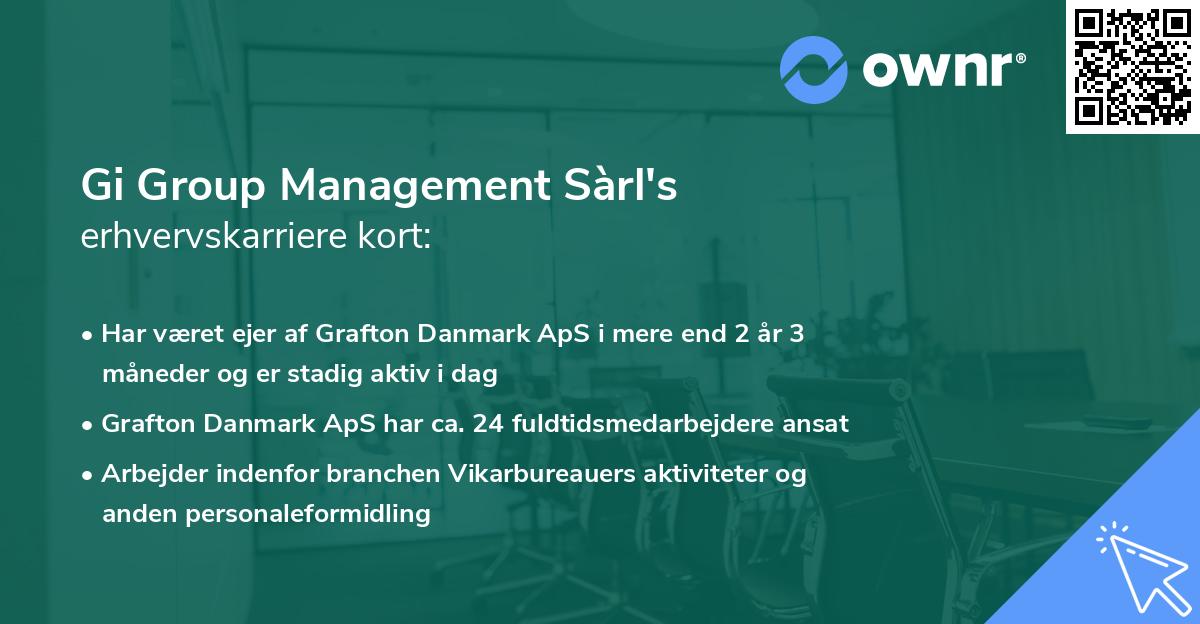 ownr®

Gi Group Management Sàrl's
erhvervskarriere kort:

• Har været ejer af Grafton Danmark ApS i mere end 2 år 3 måneder og er stadig aktiv i dag

• Grafton Danmark ApS har ca. 24 fuldtidsmedarbejdere ansat

• Arbejder indenfor branchen Vikarbureauers aktiviteter og anden personaleformidling